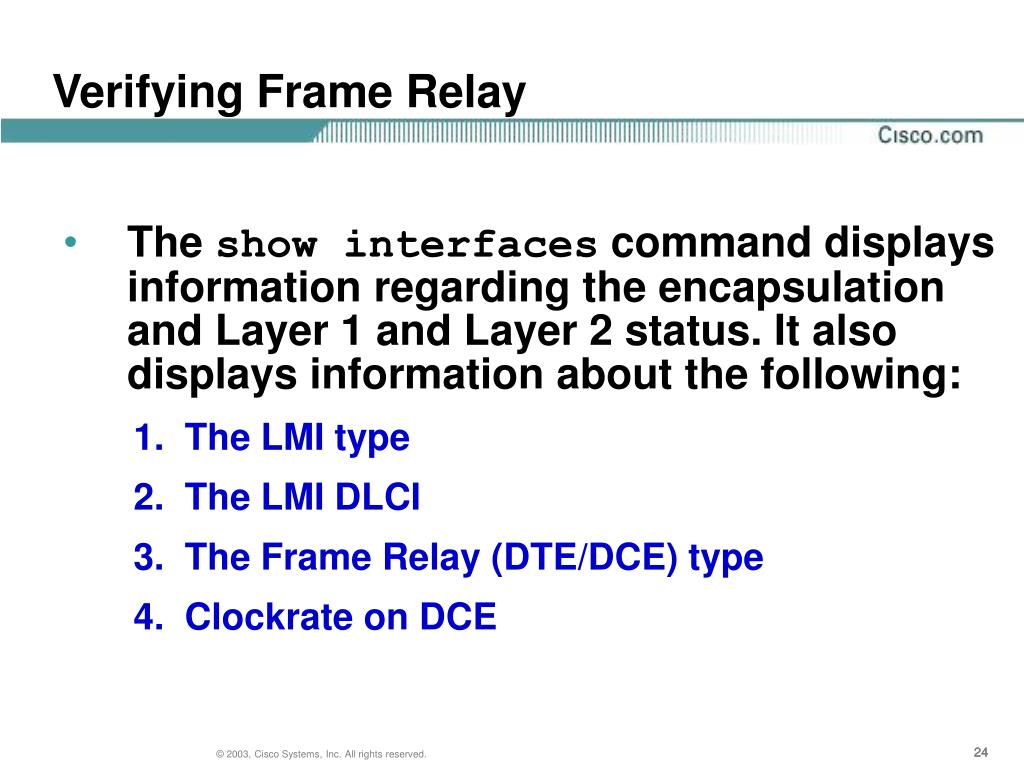 Verifying Frame Relay

Cisco.com

• The show interfaces command displays information regarding the encapsulation and Layer 1 and Layer 2 status. It also displays information about the following:

1. The LMI type
2. The LMI DLCI
3. The Frame Relay (DTE/DCE) type
4. Clockrate on DCE

© 2003, Cisco Systems, Inc. All rights reserved.

24